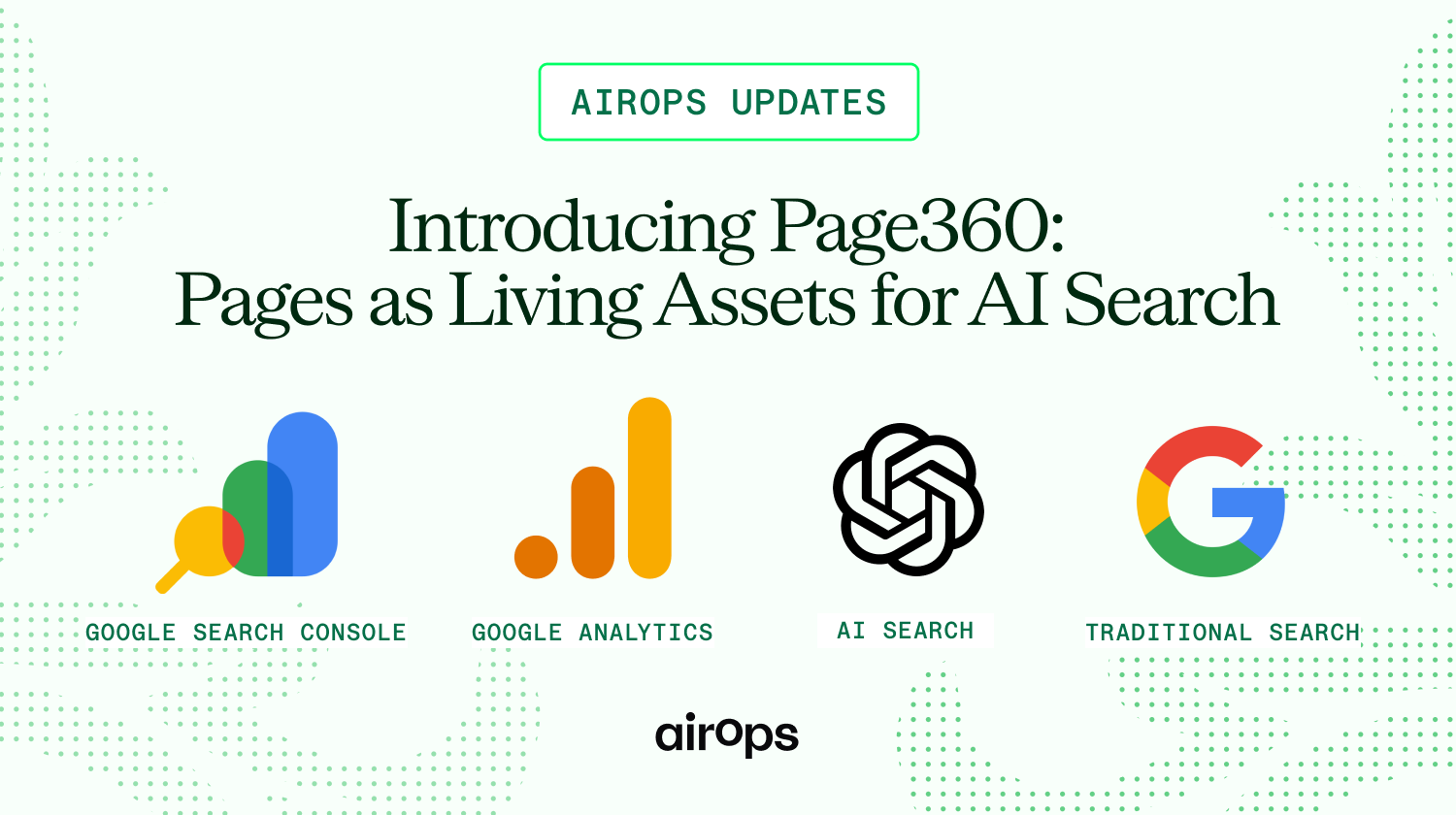 AIROPS UPDATES

Introducing Page360:
Pages as Living Assets for AI Search

GOOGLE SEARCH CONSOLE

GOOGLE ANALYTICS

AI SEARCH

TRADITIONAL SEARCH

airops